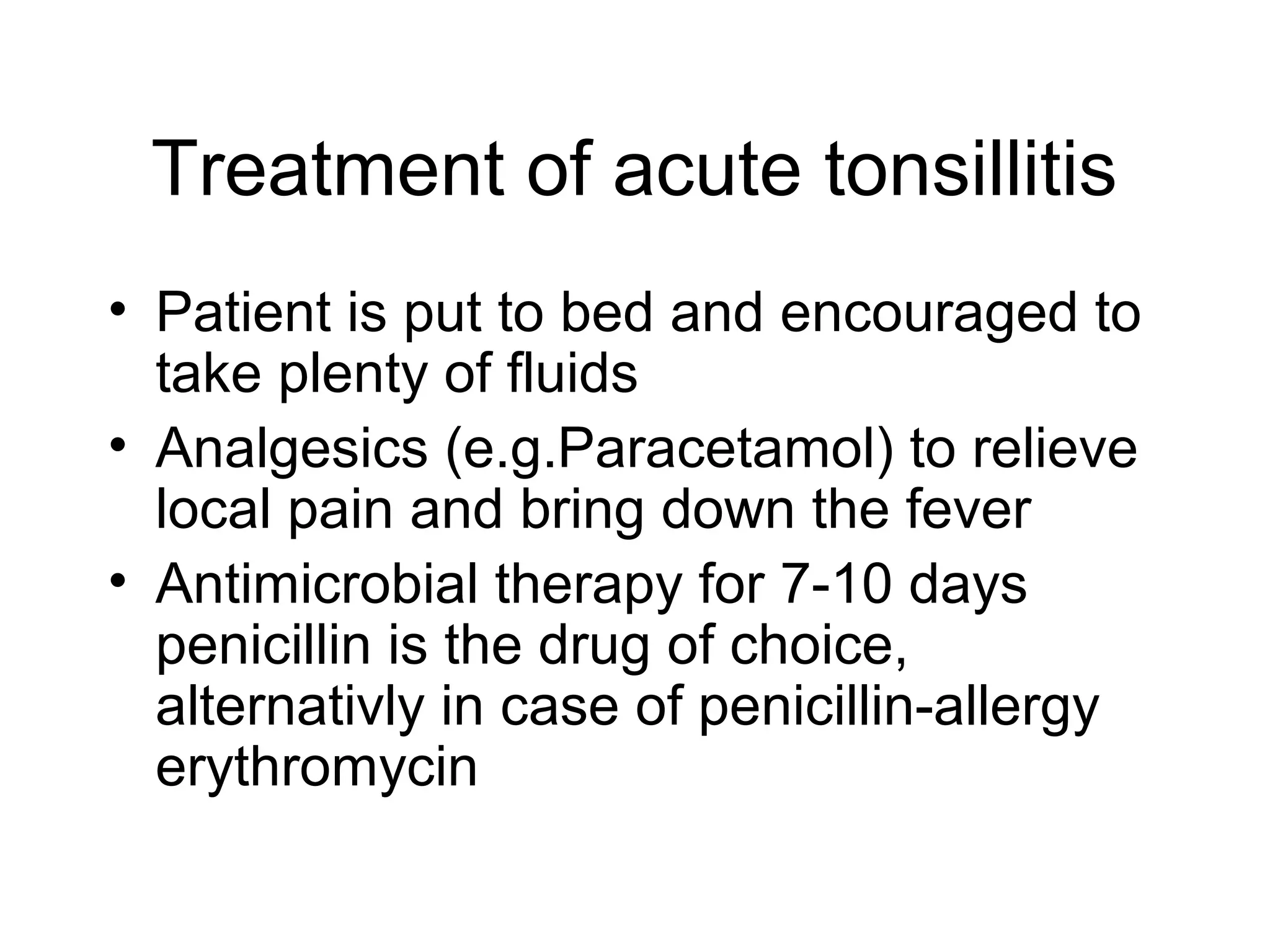 Treatment of acute tonsillitis

• Patient is put to bed and encouraged to take plenty of fluids
• Analgesics (e.g.Paracetamol) to relieve local pain and bring down the fever
• Antimicrobial therapy for 7-10 days penicillin is the drug of choice, alternativly in case of penicillin-allergy erythromycin